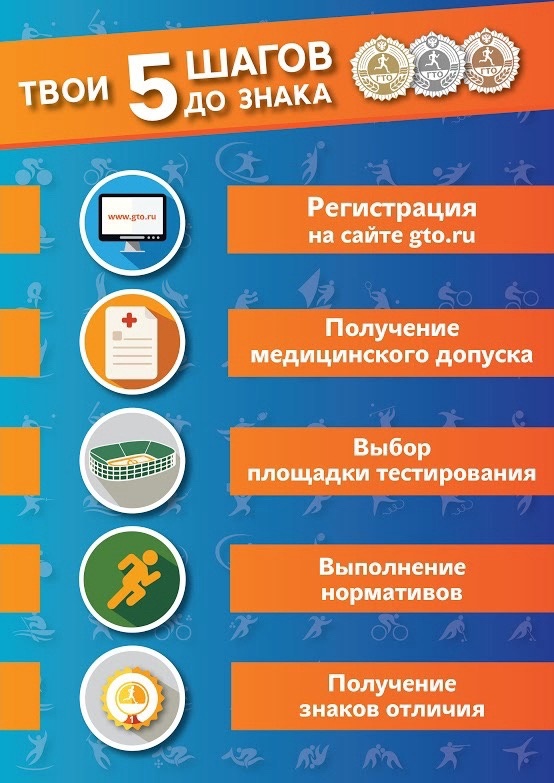 ТВОИ 5 ШАГОВ ДО ЗНАКА

ГТО ГТО ГТО

www.gto.ru

Регистрация на сайте gto.ru

Получение медицинского допуска

Выбор площадки тестирования

Выполнение нормативов

1

Получение знаков отличия